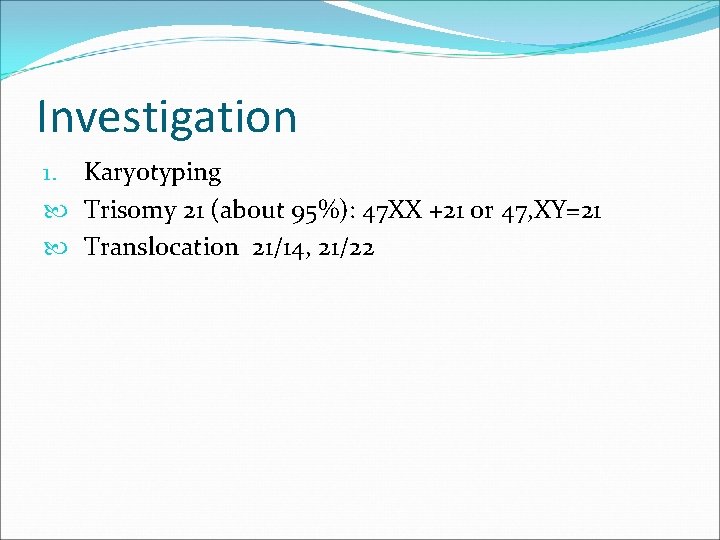 Investigation

1. Karyotyping

Trisomy 21 (about 95%): 47XX +21 or 47,XY=21

Translocation 21/14, 21/22